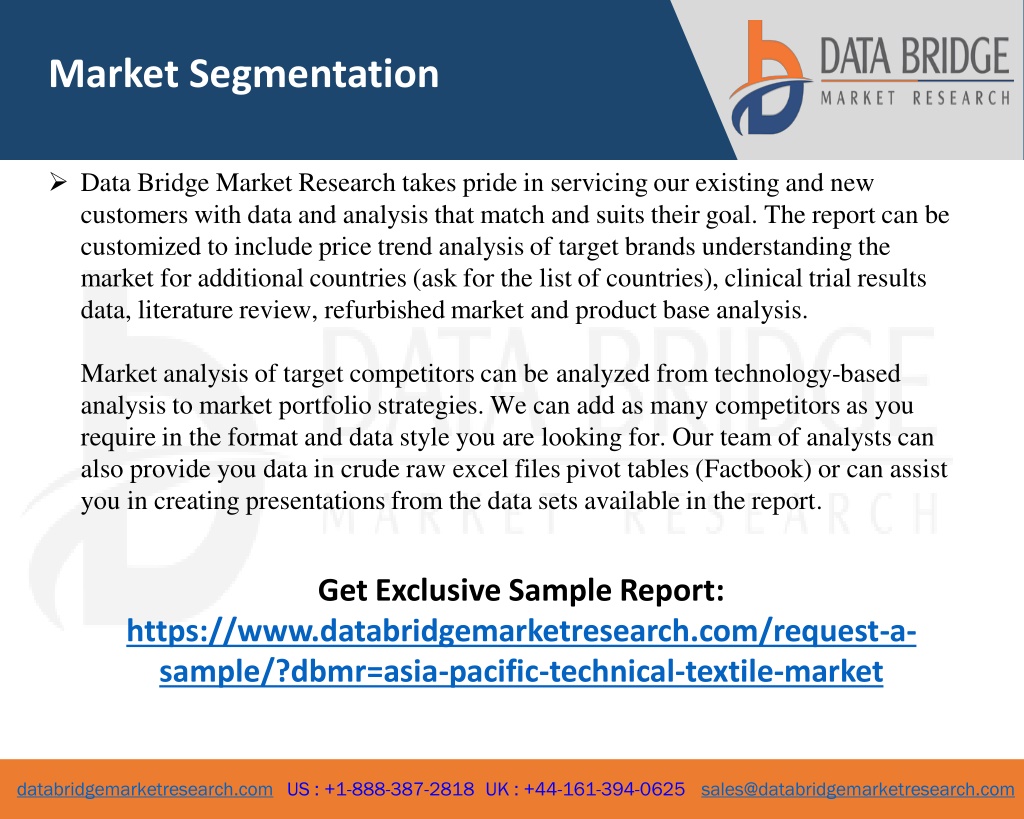 Market Segmentation

DATA BRIDGE
MARKET RESEARCH

➢ Data Bridge Market Research takes pride in servicing our existing and new customers with data and analysis that match and suits their goal. The report can be customized to include price trend analysis of target brands understanding the market for additional countries (ask for the list of countries), clinical trial results data, literature review, refurbished market and product base analysis.

Market analysis of target competitors can be analyzed from technology-based analysis to market portfolio strategies. We can add as many competitors as you require in the format and data style you are looking for. Our team of analysts can also provide you data in crude raw excel files pivot tables (Factbook) or can assist you in creating presentations from the data sets available in the report.

Get Exclusive Sample Report:
https://www.databridgemarketresearch.com/request-a-sample/?dbmr=asia-pacific-technical-textile-market

databridgemarketresearch.com US : +1-888-387-2818 UK : +44-161-394-0625 sales@databridgemarketresearch.com